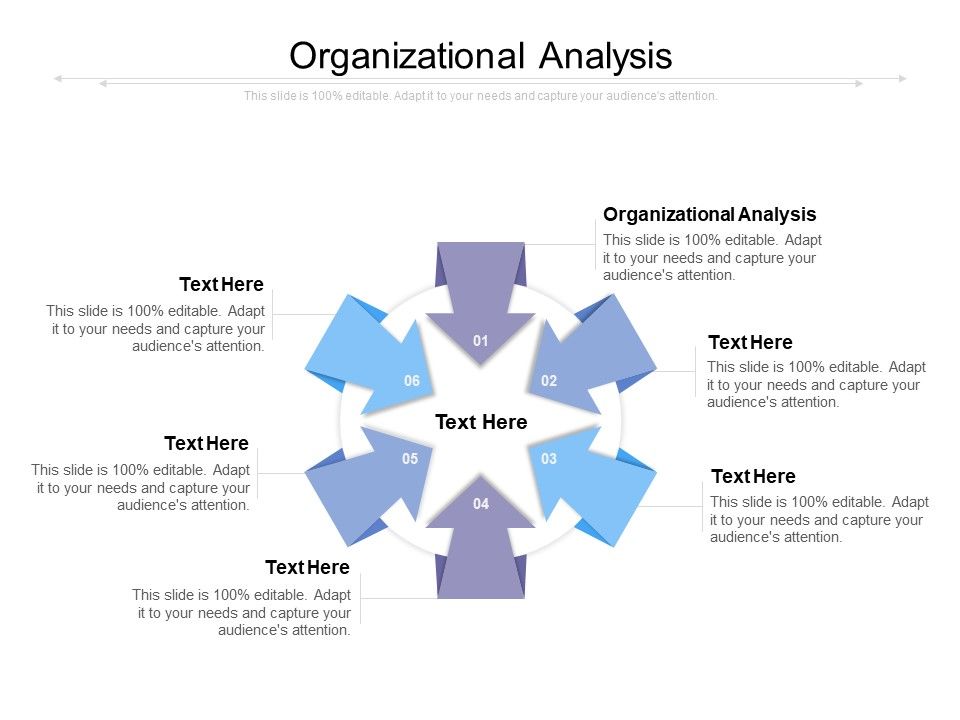 Organizational Analysis

This slide is 100% editable. Adapt it to your needs and capture your audience's attention.

Organizational Analysis
This slide is 100% editable. Adapt it to your needs and capture your audience's attention.

Text Here
This slide is 100% editable. Adapt it to your needs and capture your audience's attention.

Text Here
This slide is 100% editable. Adapt it to your needs and capture your audience's attention.

Text Here
This slide is 100% editable. Adapt it to your needs and capture your audience's attention.

Text Here
This slide is 100% editable. Adapt it to your needs and capture your audience's attention.

Text Here
This slide is 100% editable. Adapt it to your needs and capture your audience's attention.

01
02
03
04
05
06
Text Here